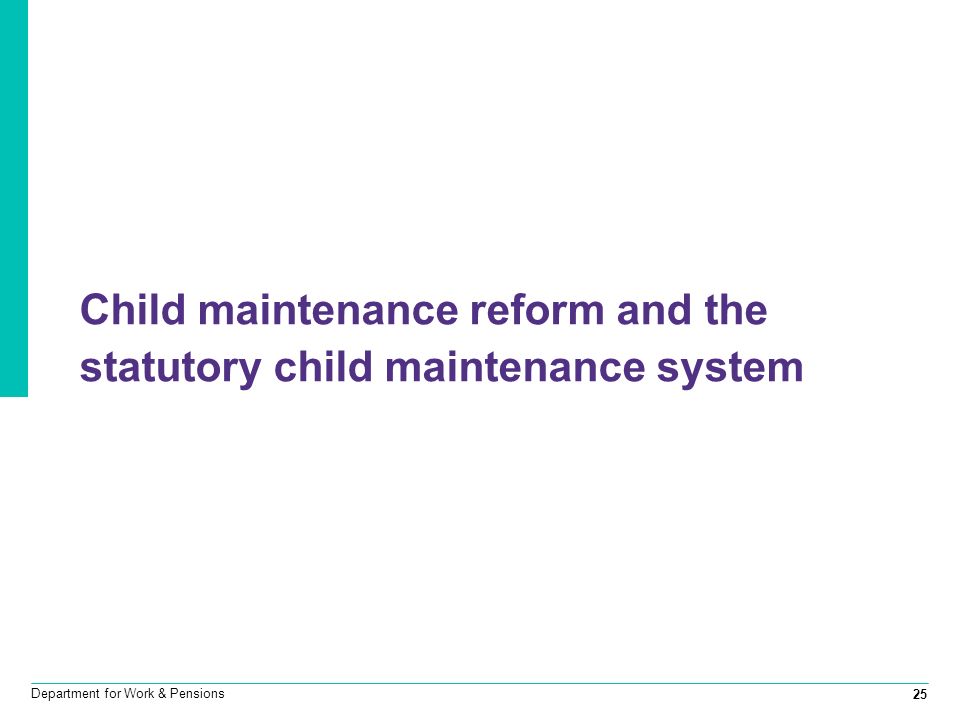 Child maintenance reform and the statutory child maintenance system

Department for Work & Pensions

25